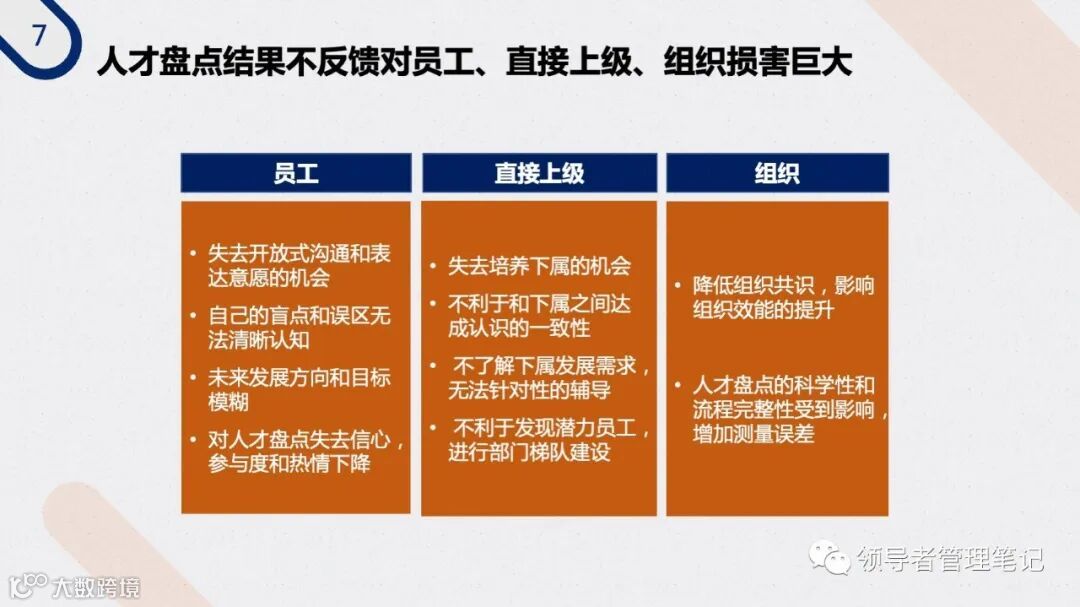 7

人才盘点结果不反馈对员工、直接上级、组织损害巨大

员工

• 失去开放式沟通和表达意愿的机会
• 自己的盲点和误区无法清晰认知
• 未来发展方向和目标模糊
• 对人才盘点失去信心，参与度和热情下降

直接上级

• 失去培养下属的机会
• 不利于和下属之间达成认识的一致性
• 不了解下属发展需求，无法针对性的辅导
• 不利于发现潜力员工，进行部门梯队建设

组织

• 降低组织共识，影响组织效能的提升
• 人才盘点的科学性和流程完整性受到影响，增加测量误差

领导者管理笔记

大数跨境